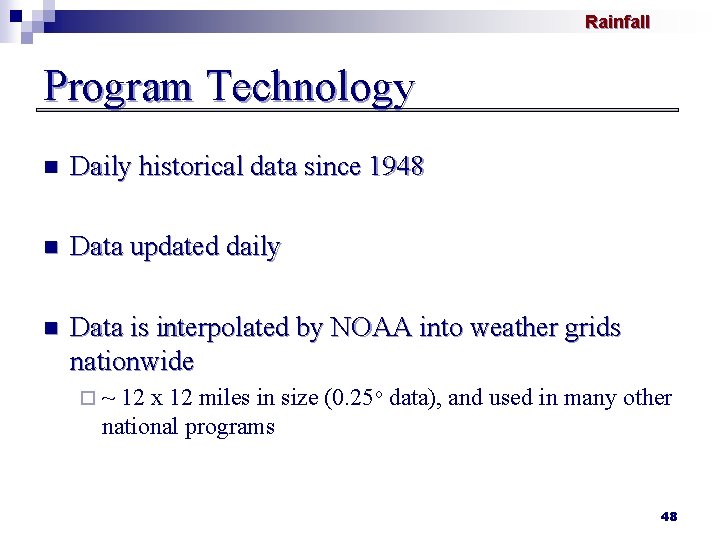 Rainfall

Program Technology

Daily historical data since 1948

Data updated daily

Data is interpolated by NOAA into weather grids nationwide

~ 12 x 12 miles in size (0.25° data), and used in many other national programs

48